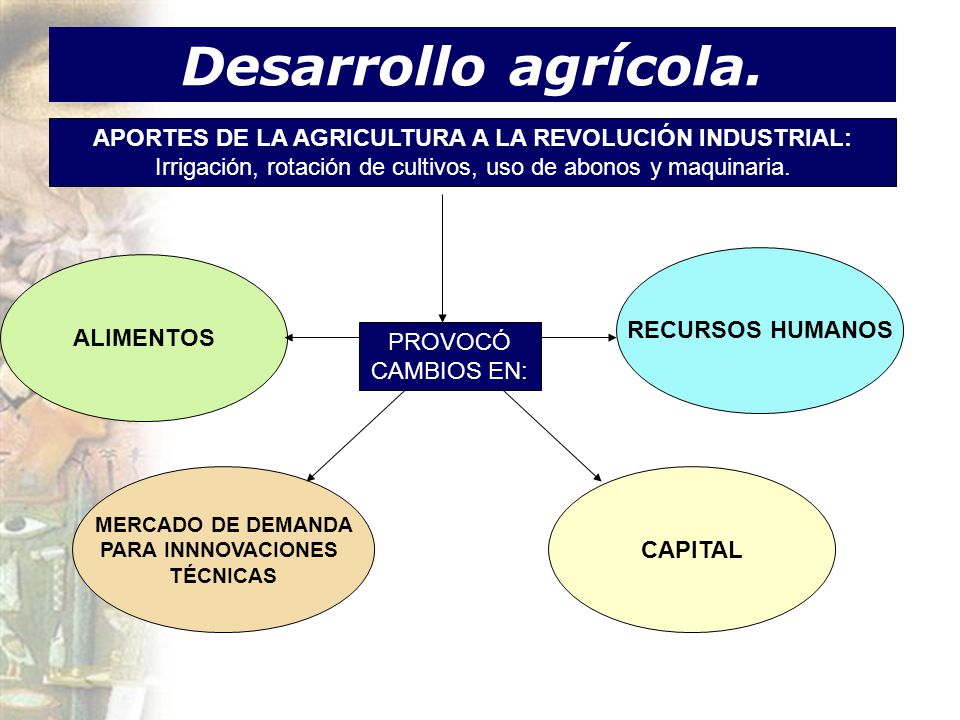 Desarrollo agrícola.

APORTES DE LA AGRICULTURA A LA REVOLUCIÓN INDUSTRIAL:
Irrigación, rotación de cultivos, uso de abonos y maquinaria.

PROVOCÓ CAMBIOS EN:

ALIMENTOS

RECURSOS HUMANOS

MERCADO DE DEMANDA PARA INNNOVACIONES TÉCNICAS

CAPITAL